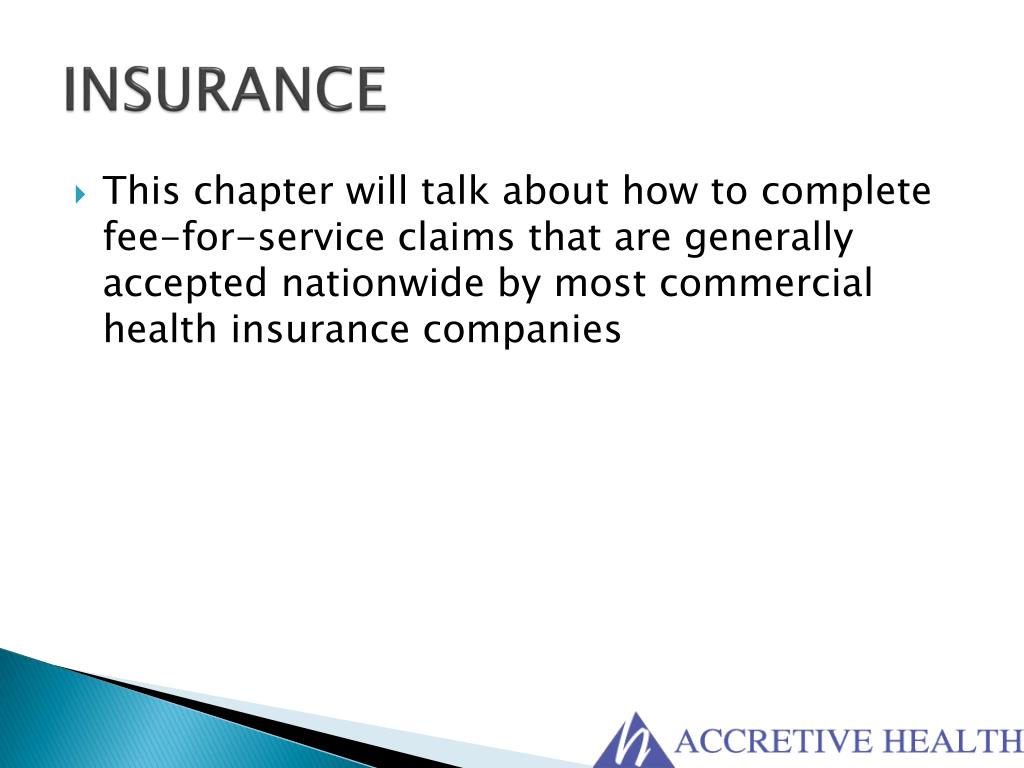 INSURANCE

This chapter will talk about how to complete fee-for-service claims that are generally accepted nationwide by most commercial health insurance companies

ACCRETIVE HEALTH